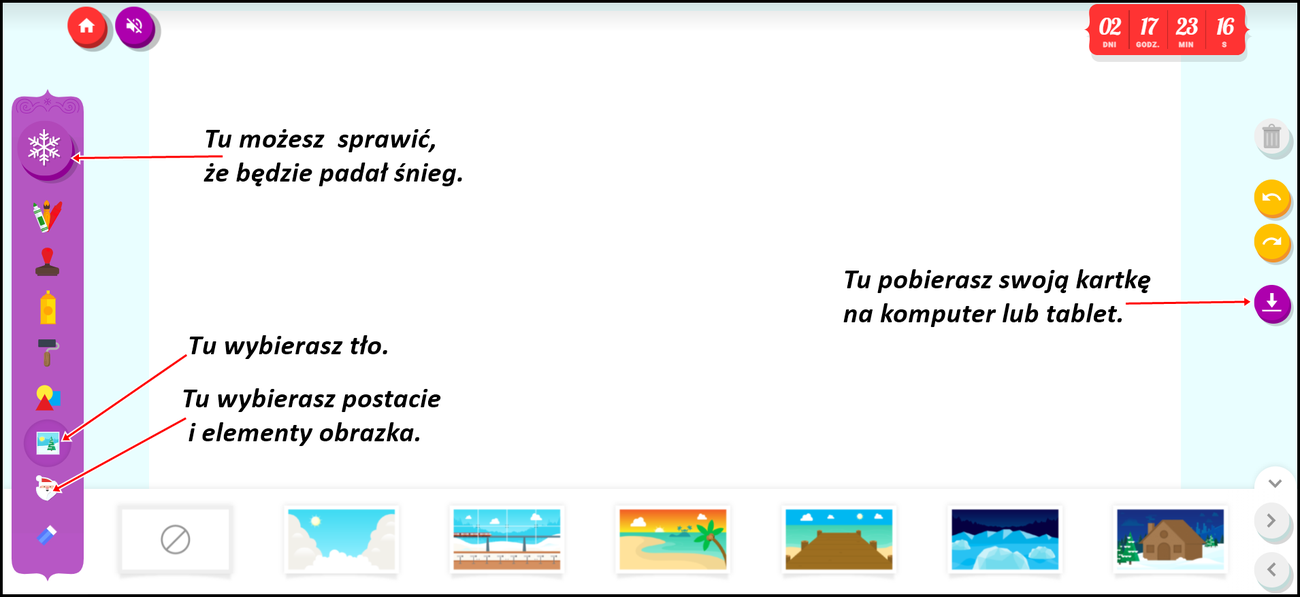 02 DNI 17 GODZ. 23 MIN 16 S

Tu możesz sprawić, że będzie padał śnieg.

Tu pobierasz swoją kartkę na komputer lub tablet.

Tu wybierasz tło.

Tu wybierasz postacie i elementy obrazka.